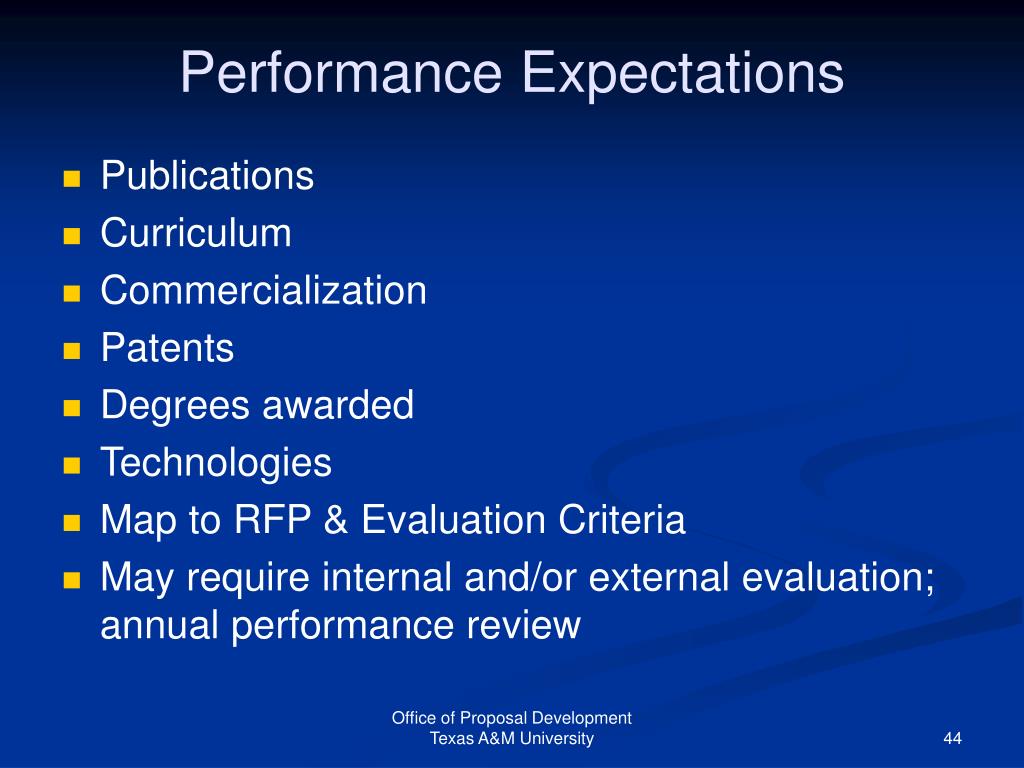 Performance Expectations

- Publications
- Curriculum
- Commercialization
- Patents
- Degrees awarded
- Technologies
- Map to RFP & Evaluation Criteria
- May require internal and/or external evaluation; annual performance review

Office of Proposal Development
Texas A&M University

44